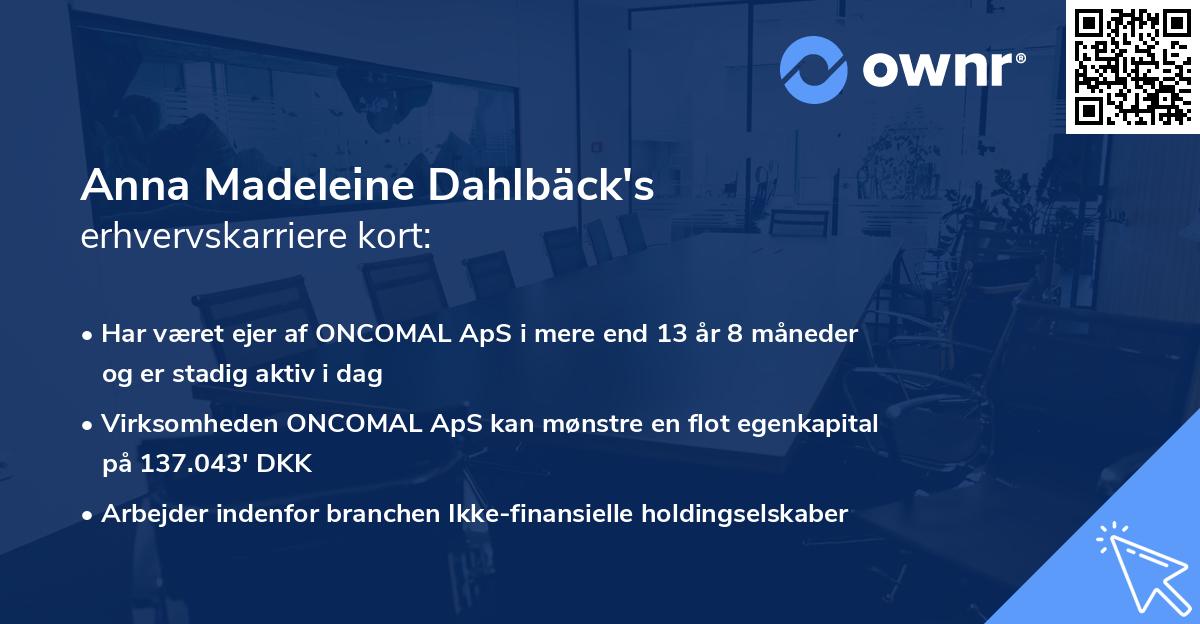 ownr®

Anna Madeleine Dahlbäck's
erhvervskarriere kort:

• Har været ejer af ONCOMAL ApS i mere end 13 år 8 måneder og er stadig aktiv i dag

• Virksomheden ONCOMAL ApS kan mønstre en flot egenkapital på 137.043' DKK

• Arbejder indenfor branchen Ikke-finansielle holdingselskaber